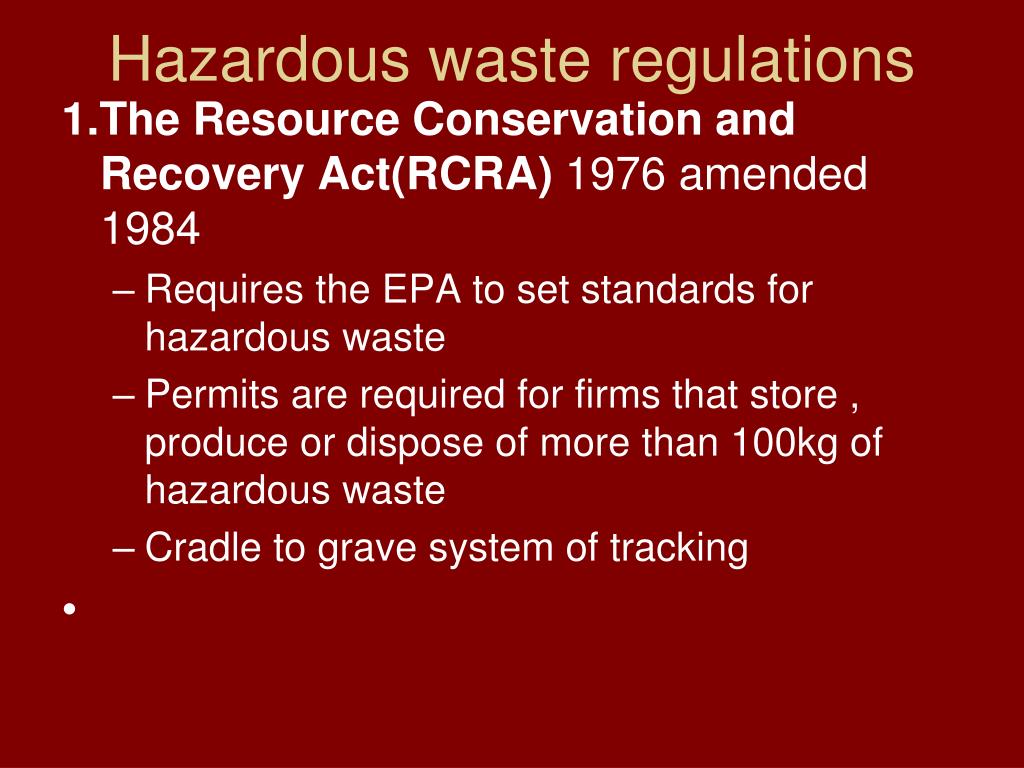 Hazardous waste regulations

1.The Resource Conservation and Recovery Act(RCRA) 1976 amended 1984

– Requires the EPA to set standards for hazardous waste

– Permits are required for firms that store , produce or dispose of more than 100kg of hazardous waste

– Cradle to grave system of tracking

•